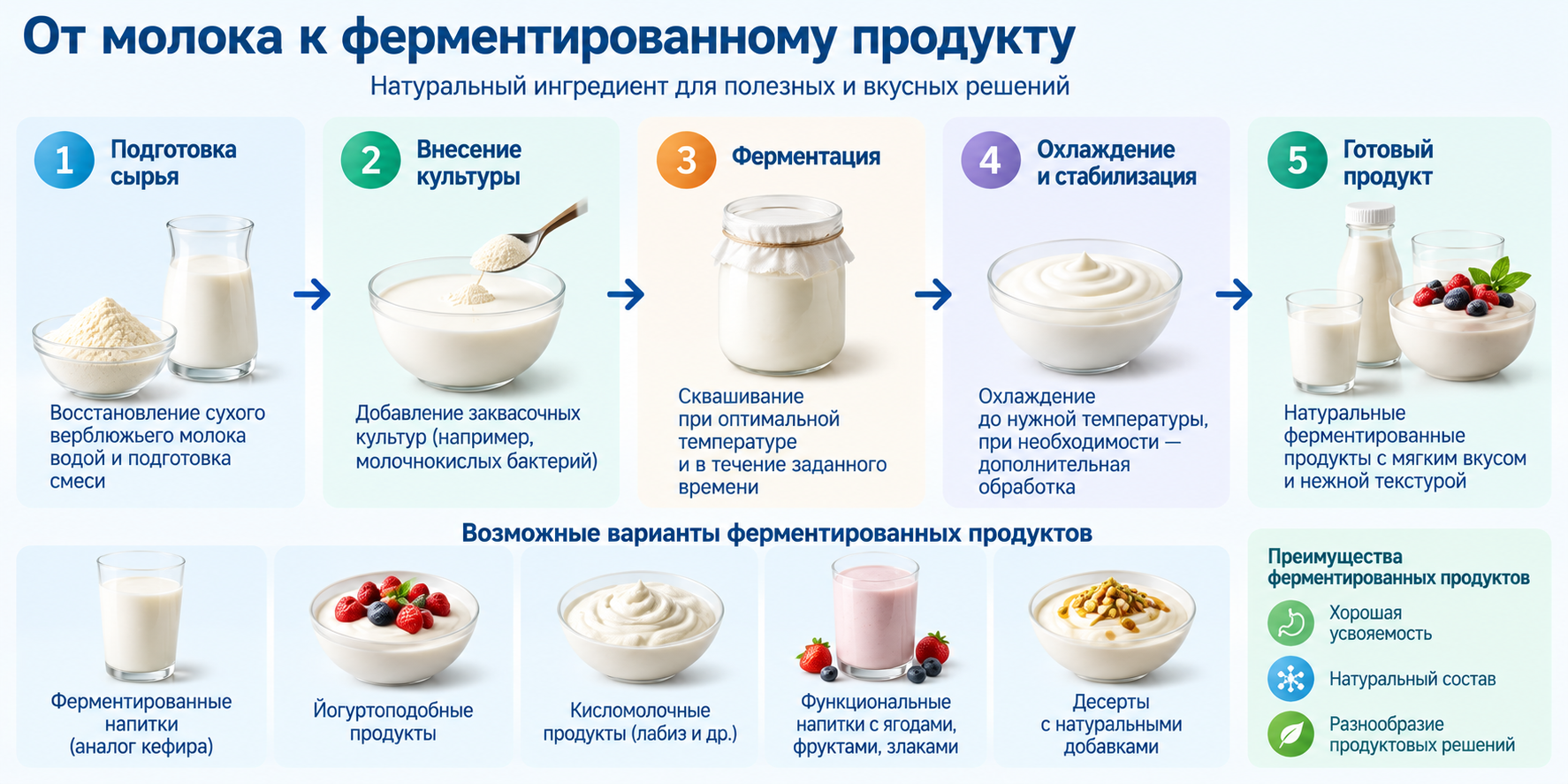 От молока к ферментированному продукту

Натуральный ингредиент для полезных и вкусных решений

1 Подготовка сырья

Восстановление сухого верблюжьего молока водой и подготовка смеси

2 Внесение культуры

Добавление заквасочных культур (например, молочнокислых бактерий)

3 Ферментация

Сквашивание при оптимальной температуре и в течение заданного времени

4 Охлаждение и стабилизация

Охлаждение до нужной температуры, при необходимости — дополнительная обработка

5 Готовый продукт

Натуральные ферментированные продукты с мягким вкусом и нежной текстурой

Возможные варианты ферментированных продуктов

Ферментированные напитки (аналог кефира)

Йогуртоподобные продукты

Кисломолочные продукты (лабиз и др.)

Функциональные напитки с ягодами, фруктами, злаками

Десерты с натуральными добавками

Преимущества ферментированных продуктов

Хорошая усвояемость

Натуральный состав

Разнообразие продуктовых решений